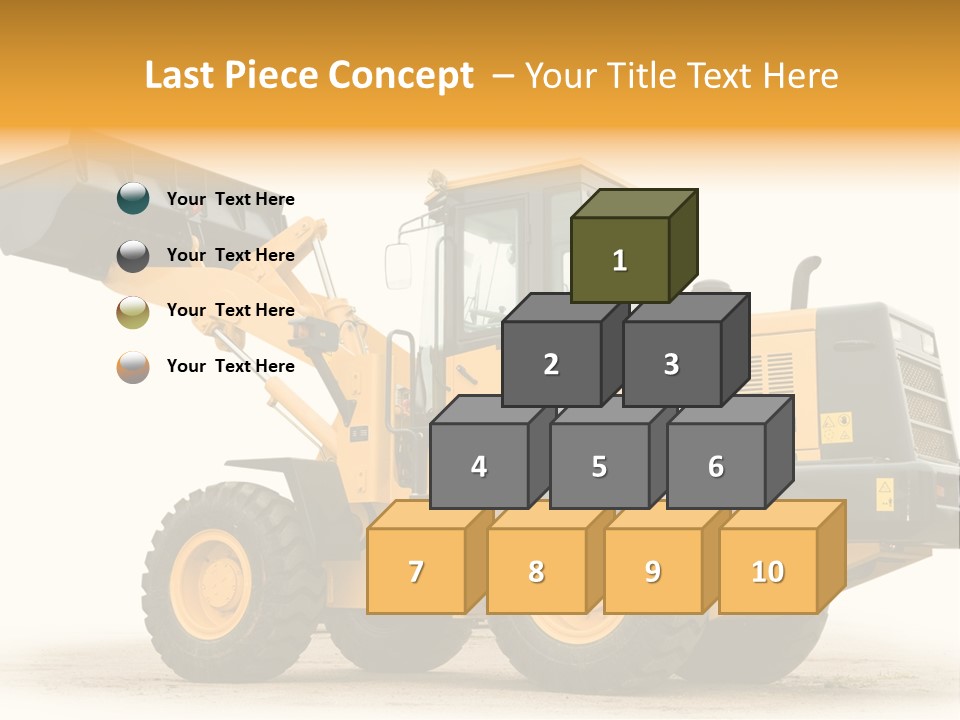 Last Piece Concept – Your Title Text Here

Your Text Here

Your Text Here

Your Text Here

Your Text Here

1

2

3

4

5

6

7

8

9

10